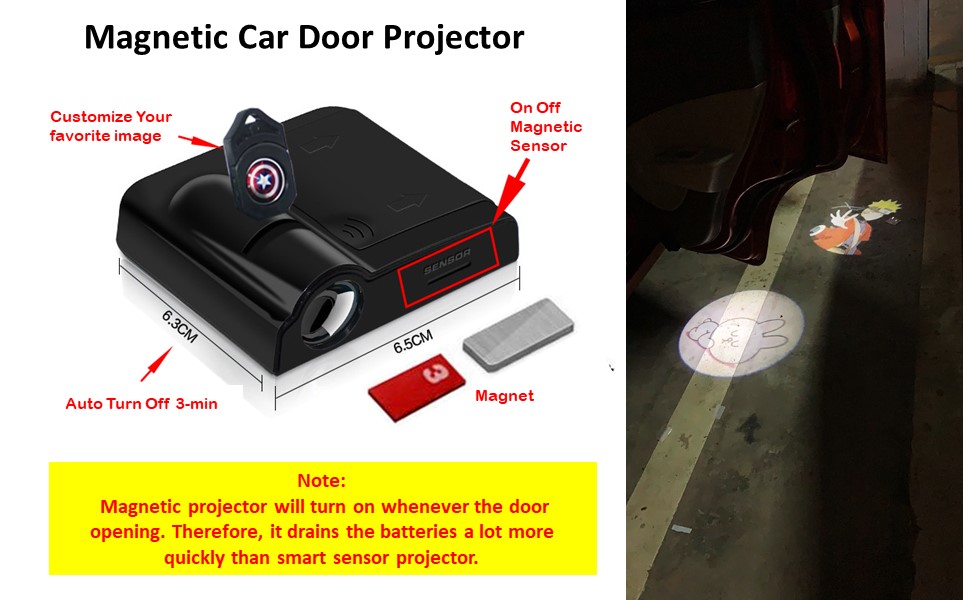 Magnetic Car Door Projector

Customize Your favorite image

On Off Magnetic Sensor

SENSOR

6.3CM

6.5CM

3

Auto Turn Off 3-min

Magnet

Note:
Magnetic projector will turn on whenever the door opening. Therefore, it drains the batteries a lot more quickly than smart sensor projector.